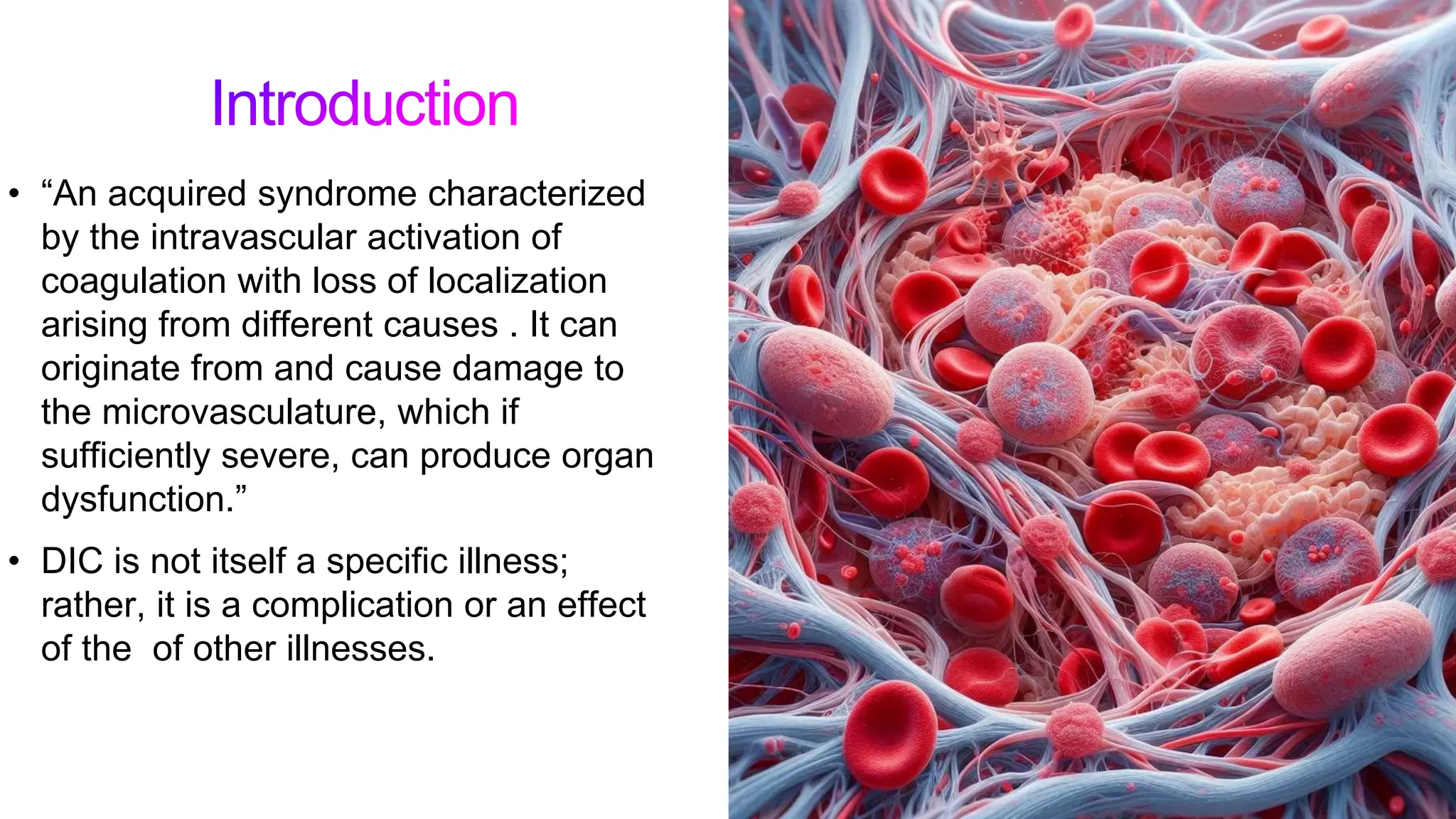 Introduction

• “An acquired syndrome characterized by the intravascular activation of coagulation with loss of localization arising from different causes . It can originate from and cause damage to the microvasculature, which if sufficiently severe, can produce organ dysfunction.”

• DIC is not itself a specific illness; rather, it is a complication or an effect of the  of other illnesses.